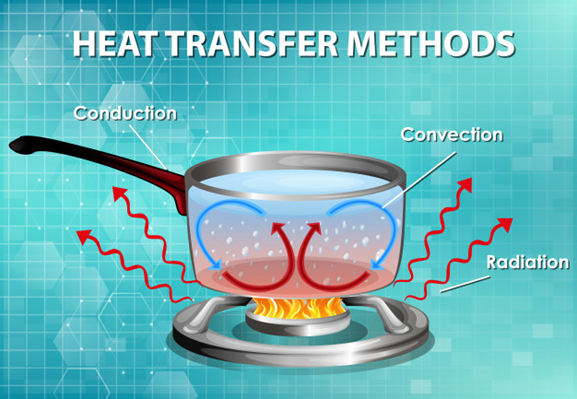 HEAT TRANSFER METHODS

Conduction

Convection

Radiation